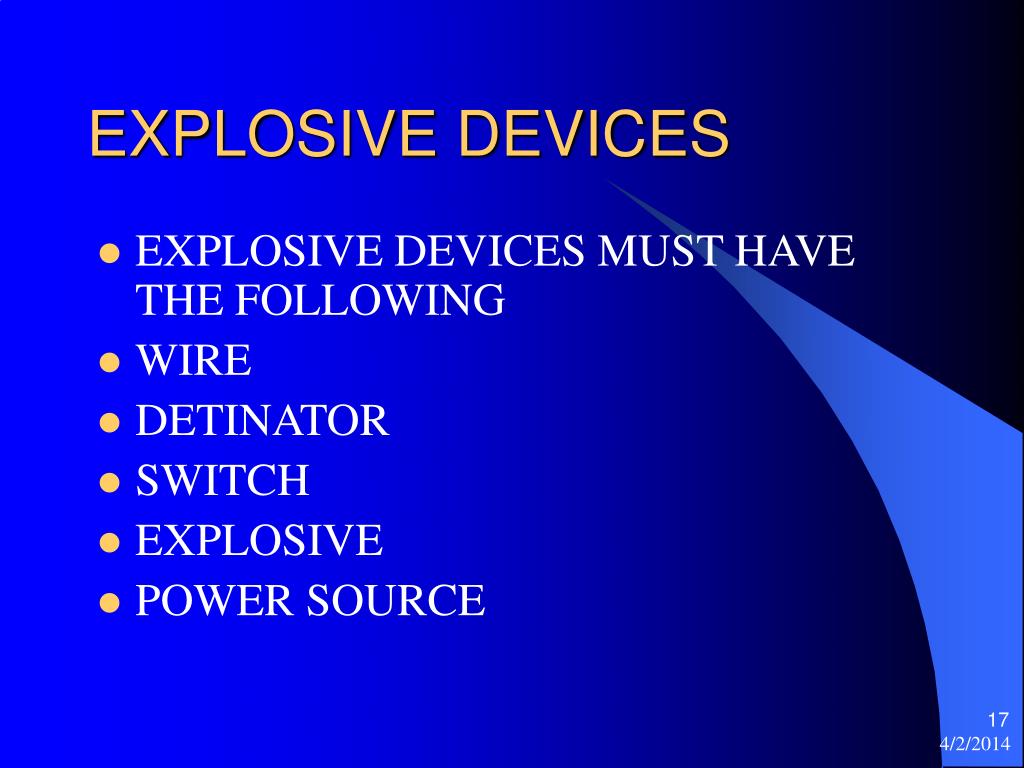 EXPLOSIVE DEVICES

- EXPLOSIVE DEVICES MUST HAVE THE FOLLOWING
- WIRE
- DETINATOR
- SWITCH
- EXPLOSIVE
- POWER SOURCE

17
4/2/2014